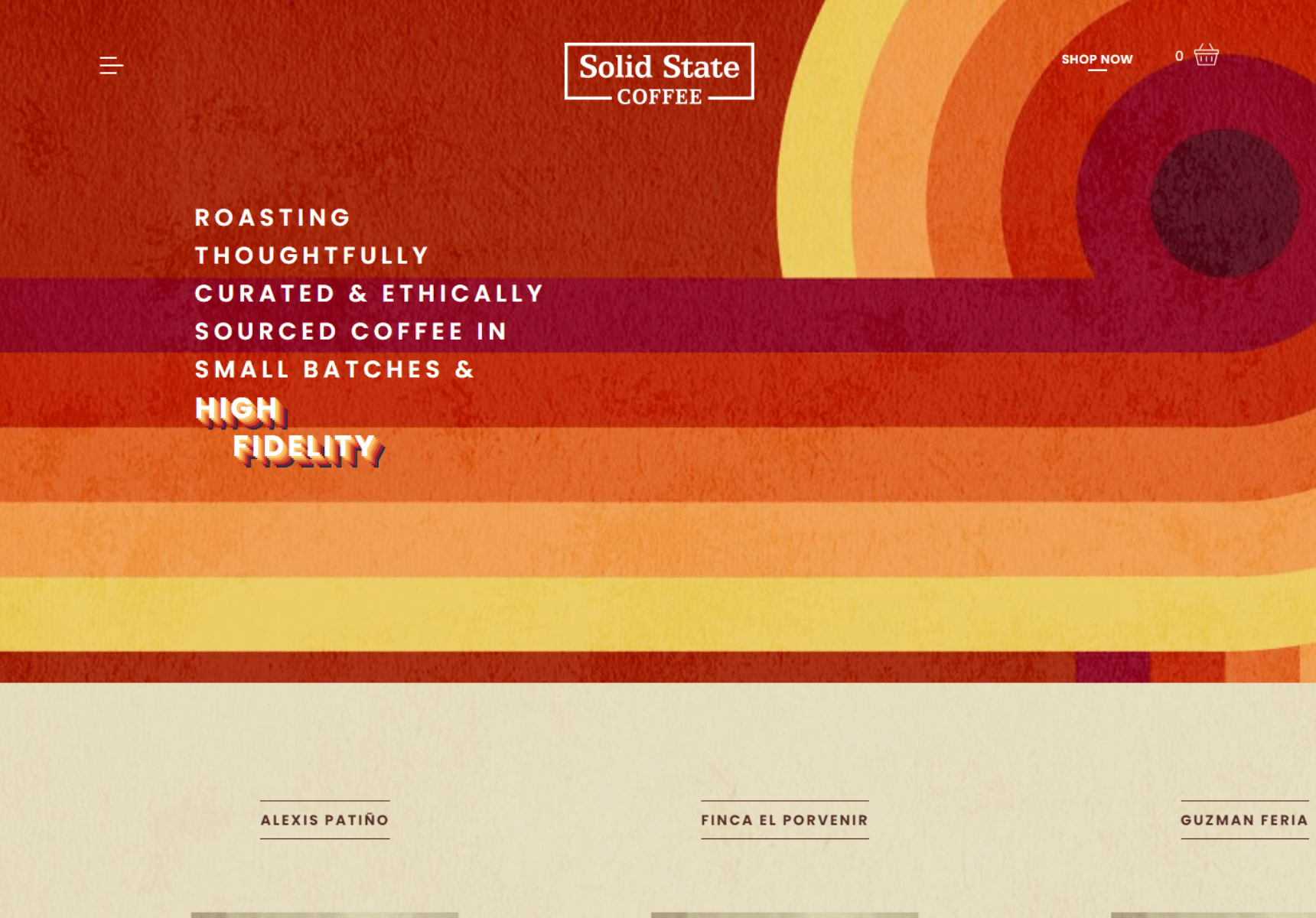 Solid State
COFFEE

SHOP NOW

0

ROASTING THOUGHTFULLY CURATED & ETHICALLY SOURCED COFFEE IN SMALL BATCHES &

HIGH
FIDELITY

ALEXIS PATIÑO

FINCA EL PORVENIR

GUZMAN FERIA